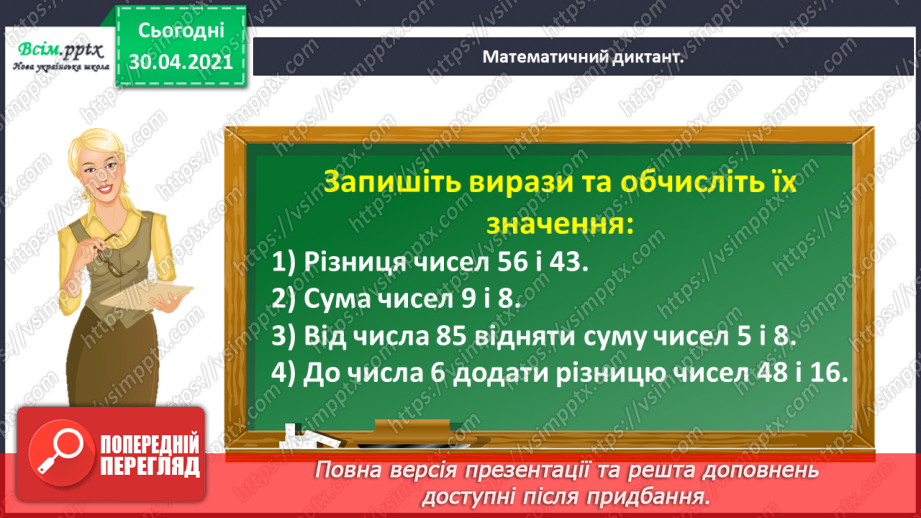 Всім.pptx
Нова українська школа

Сьогодні
30.04.2021

Математичний диктант.

Запишіть вирази та обчисліть їх значення:

1) Різниця чисел 56 і 43.
2) Сума чисел 9 і 8.
3) Від числа 85 відняти суму чисел 5 і 8.
4) До числа 6 додати різницю чисел 48 і 16.

ПОПЕРЕДНІЙ ПЕРЕГЛЯД

Повна версія презентації та решта доповнень доступні після придбання.

https://vsimpptx.com